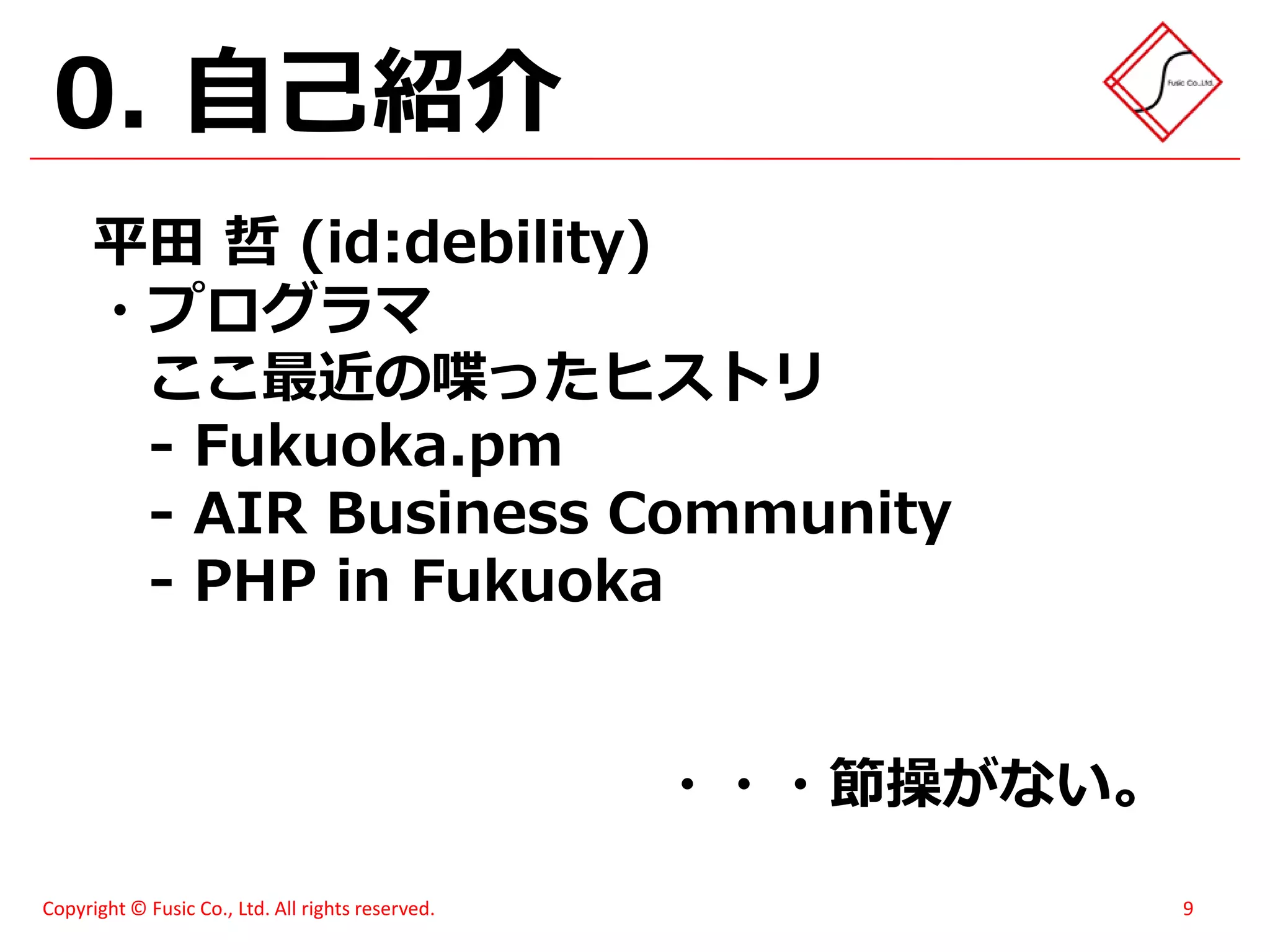 0. 自己紹介

Fusic Co.,Ltd.

平田 哲 (id:debility)
・プログラマ
ここ最近の喋ったヒストリ
- Fukuoka.pm
- AIR Business Community
- PHP in Fukuoka

・・・節操がない。

Copyright © Fusic Co., Ltd. All rights reserved.

9